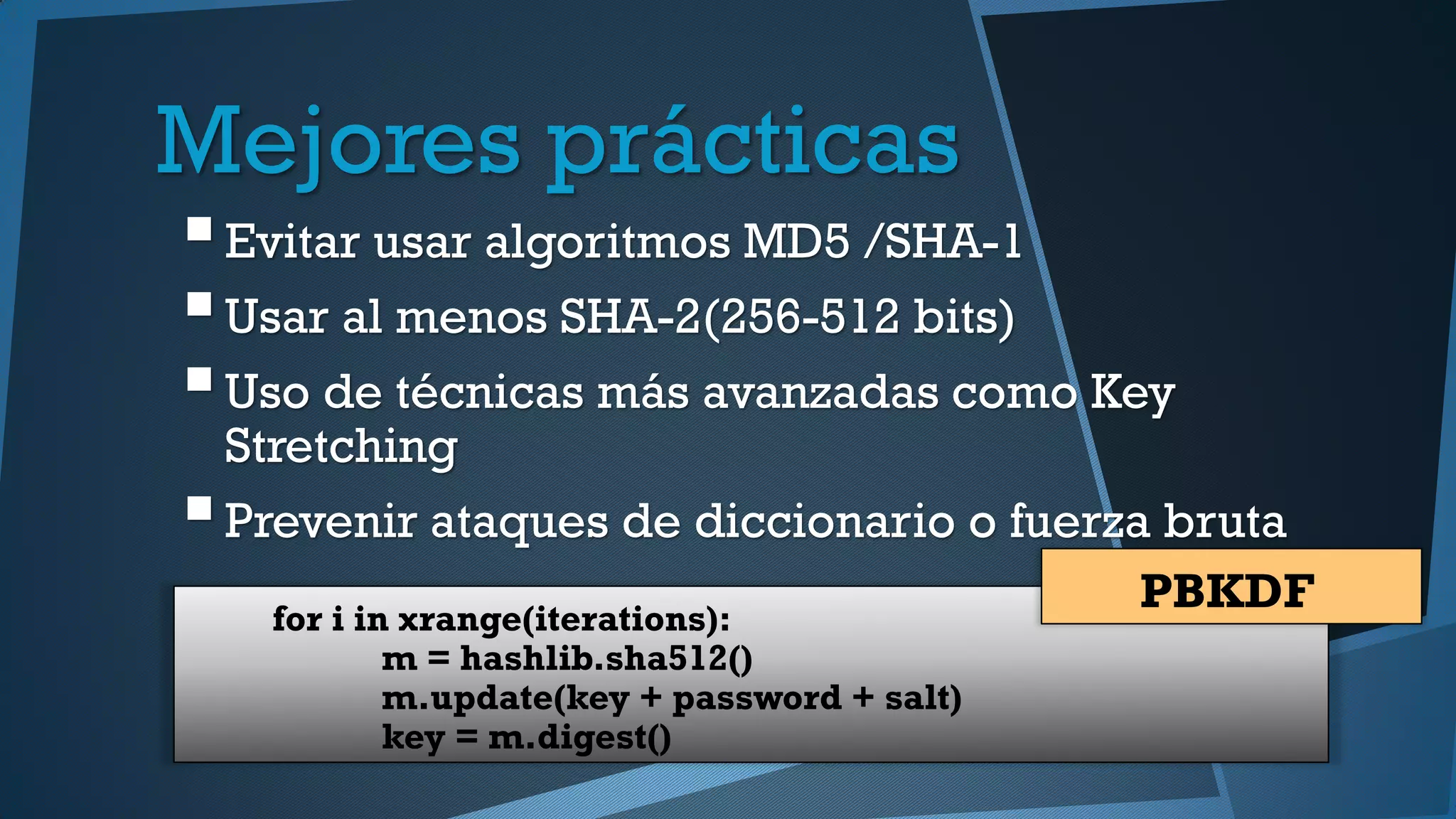 Mejores prácticas

■ Evitar usar algoritmos MD5 /SHA-1
■ Usar al menos SHA-2(256-512 bits)
■ Uso de técnicas más avanzadas como Key Stretching
■ Prevenir ataques de diccionario o fuerza bruta

PBKDF

for i in xrange(iterations):
m = hashlib.sha512()
m.update(key + password + salt)
key = m.digest()